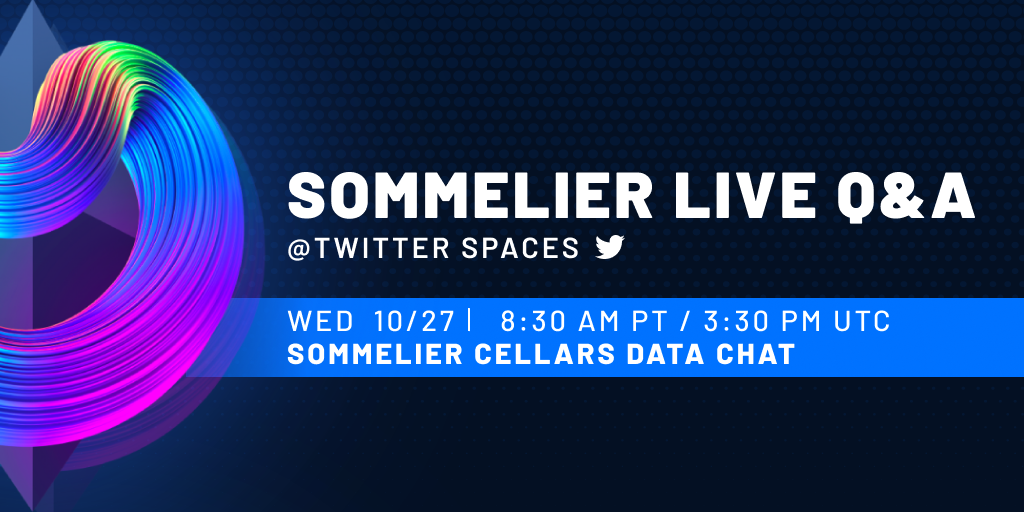 SOMMELIER LIVE Q&A
@TWITTER SPACES

WED 10/27 | 8:30 AM PT / 3:30 PM UTC
SOMMELIER CELLARS DATA CHAT